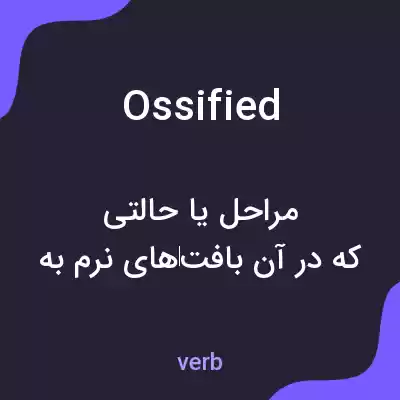 Ossified

مراحل یا حالتی
که در آن بافت‌های نرم به

verb